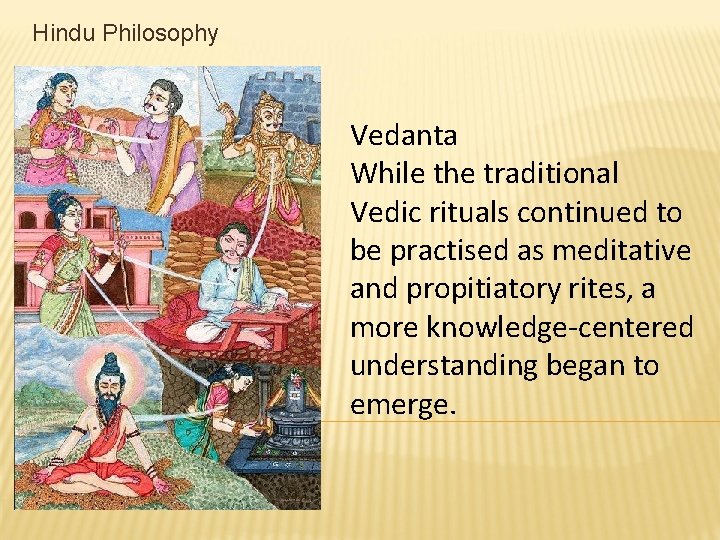 Hindu Philosophy

Vedanta
While the traditional Vedic rituals continued to be practised as meditative and propitiatory rites, a more knowledge-centered understanding began to emerge.